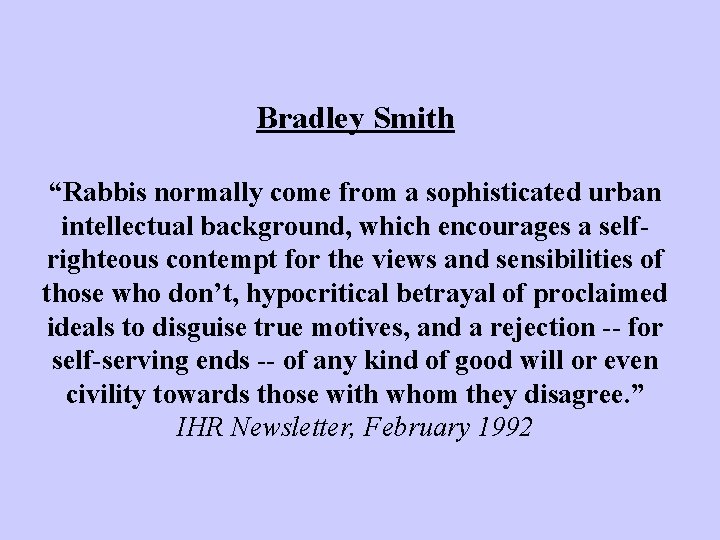 Bradley Smith

“Rabbis normally come from a sophisticated urban intellectual background, which encourages a self-righteous contempt for the views and sensibilities of those who don’t, hypocritical betrayal of proclaimed ideals to disguise true motives, and a rejection -- for self-serving ends -- of any kind of good will or even civility towards those with whom they disagree.”
IHR Newsletter, February 1992